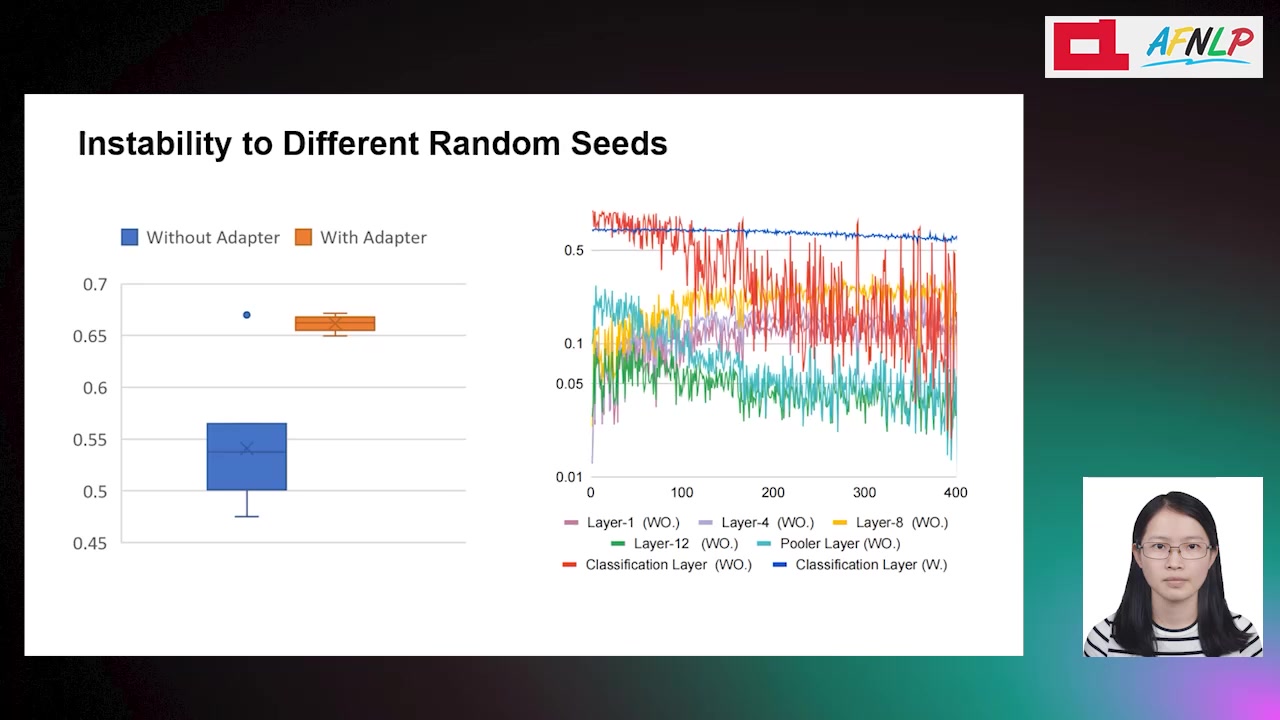 AFNLP

Instability to Different Random Seeds

Without Adapter With Adapter

0.7
0.65
0.6
0.55
0.5
0.45

0.5
0.1
0.05
0.01
0 100 200 300 400

Layer-1 (WO.) Layer-4 (WO.) Layer-8 (WO.) Layer-12 (WO.) Pooler Layer (WO.) Classification Layer (WO.) Classification Layer (W.)